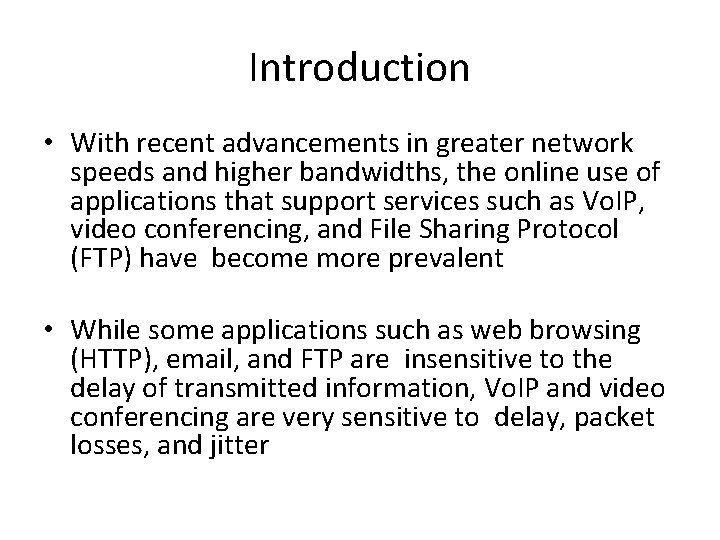 Introduction

• With recent advancements in greater network speeds and higher bandwidths, the online use of applications that support services such as VoIP, video conferencing, and File Sharing Protocol (FTP) have become more prevalent

• While some applications such as web browsing (HTTP), email, and FTP are insensitive to the delay of transmitted information, VoIP and video conferencing are very sensitive to delay, packet losses, and jitter